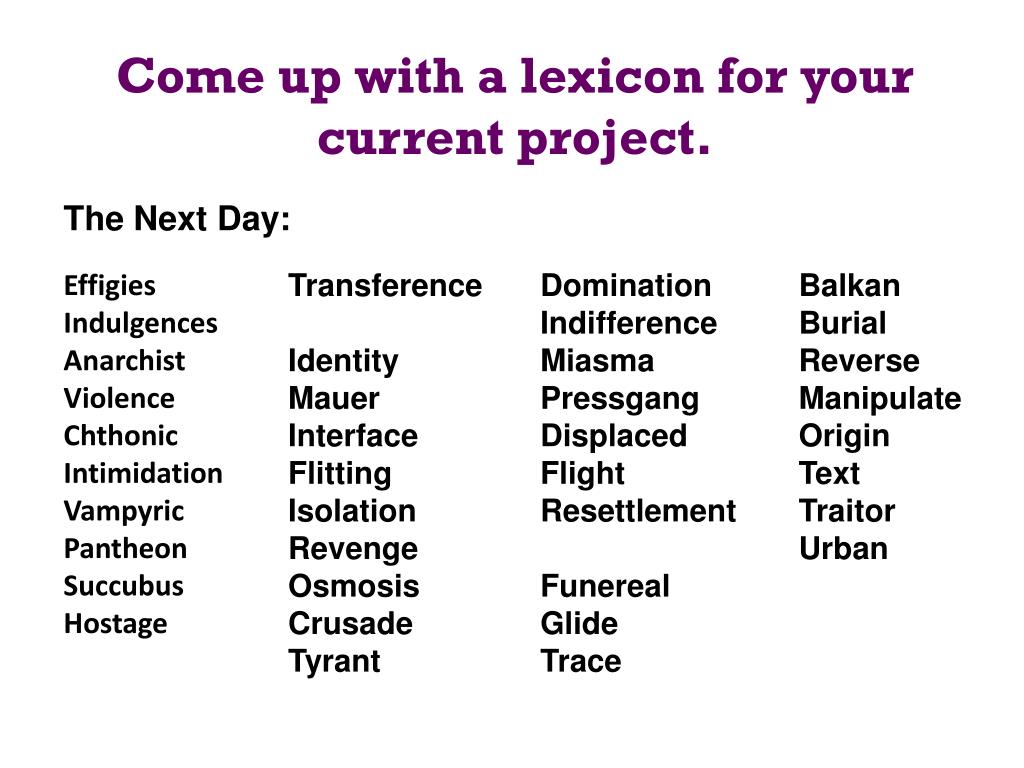 Come up with a lexicon for your current project.

The Next Day:

Effigies
Indulgences
Anarchist
Violence
Chthonic
Intimidation
Vampyric
Pantheon
Succubus
Hostage

Transference

Identity
Mauer
Interface
Flitting
Isolation
Revenge
Osmosis
Crusade
Tyrant

Domination
Indifference
Miasma
Pressgang
Displaced
Flight
Resettlement

Funereal
Glide
Trace

Balkan
Burial
Reverse
Manipulate
Origin
Text
Traitor
Urban